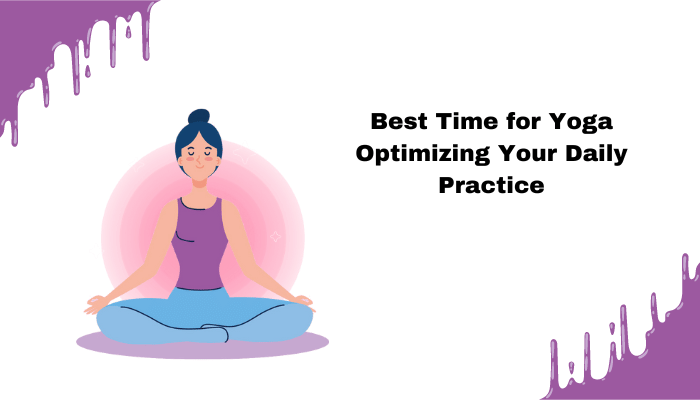 Best Time for Yoga Optimizing Your Daily Practice